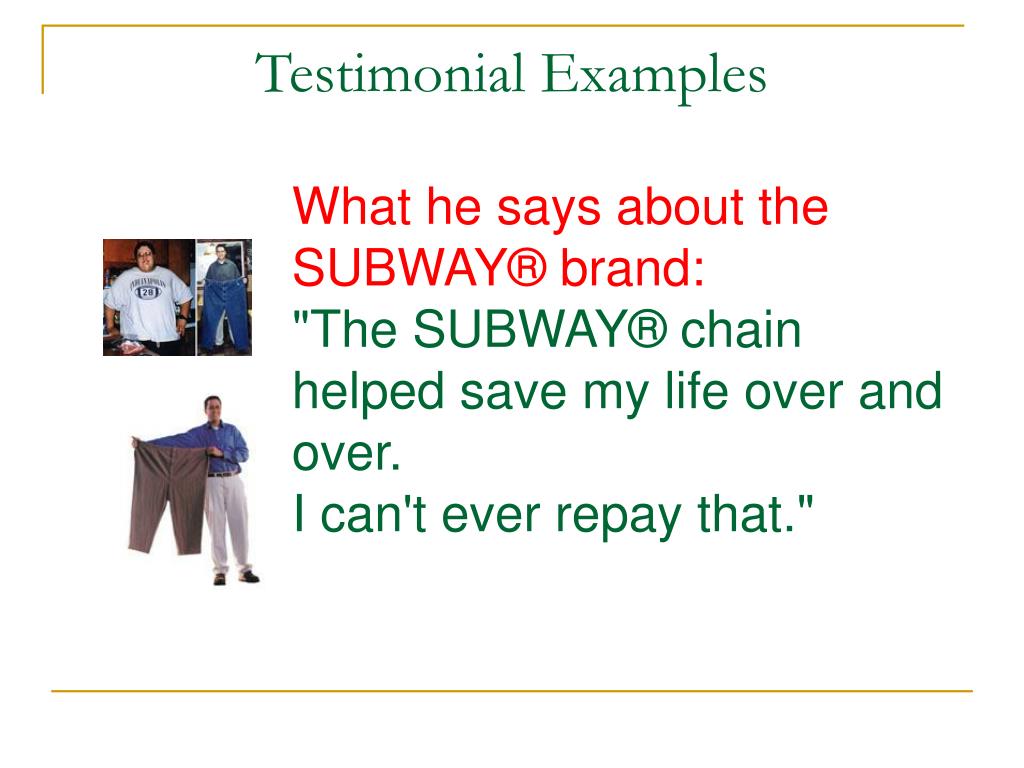 Testimonial Examples

What he says about the SUBWAY® brand:
"The SUBWAY® chain helped save my life over and over.
I can't ever repay that."